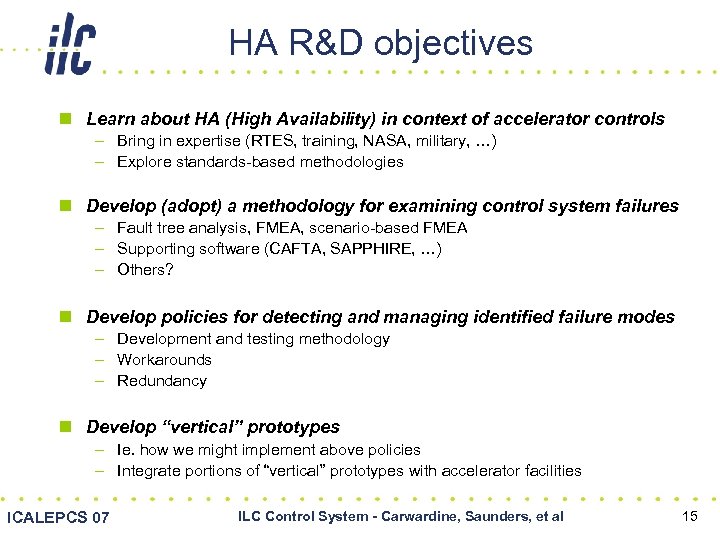 ilc

HA R&D objectives

Learn about HA (High Availability) in context of accelerator controls
– Bring in expertise (RTES, training, NASA, military, …)
– Explore standards-based methodologies

Develop (adopt) a methodology for examining control system failures
– Fault tree analysis, FMEA, scenario-based FMEA
– Supporting software (CAFTA, SAPPHIRE, …)
– Others?

Develop policies for detecting and managing identified failure modes
– Development and testing methodology
– Workarounds
– Redundancy

Develop "vertical" prototypes
– Ie. how we might implement above policies
– Integrate portions of "vertical" prototypes with accelerator facilities

ICALEPCS 07

ILC Control System - Carwardine, Saunders, et al

15